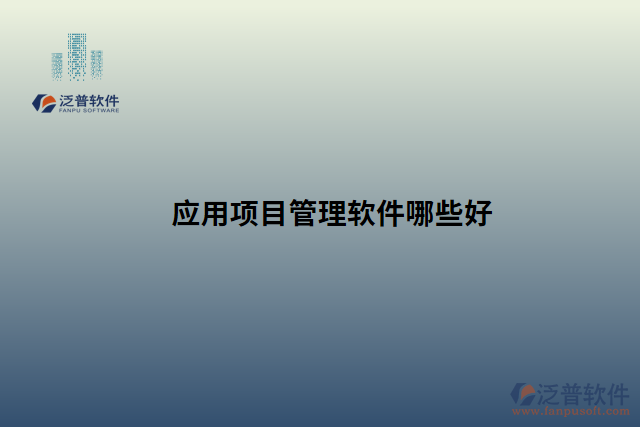 泛普软件
FANPU SOFTWARE

应用项目管理软件哪些好

泛普软件
www.fanpusoft.com